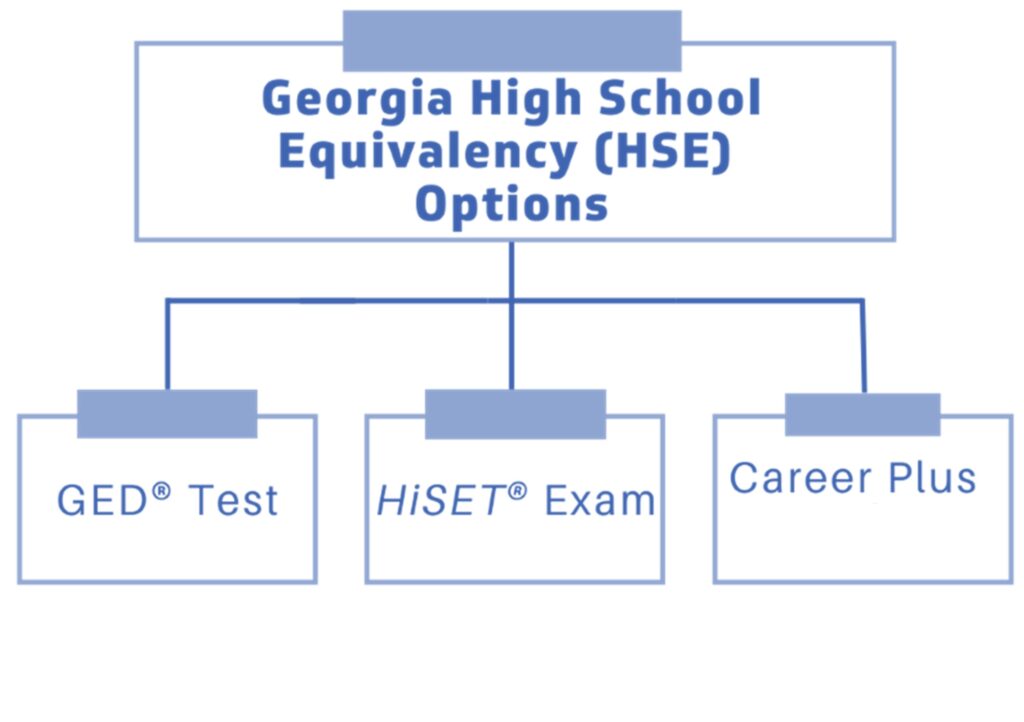 Georgia High School Equivalency (HSE) Options

GED® Test

HiSET® Exam

Career Plus